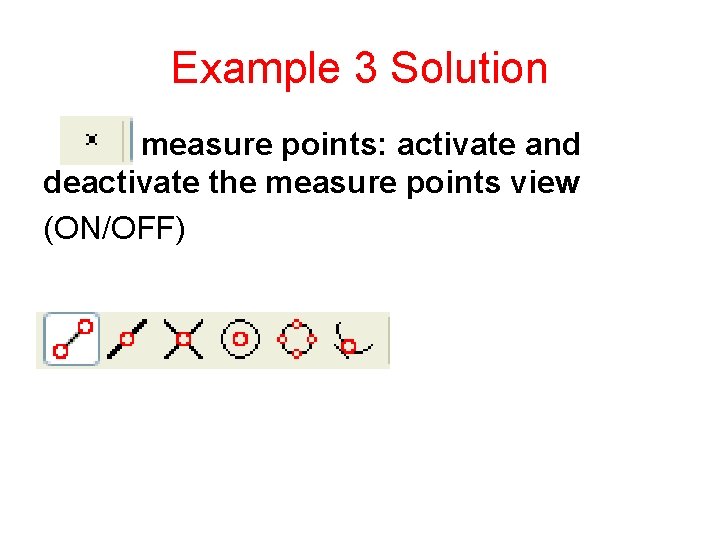 Example 3 Solution

measure points: activate and deactivate the measure points view (ON/OFF)